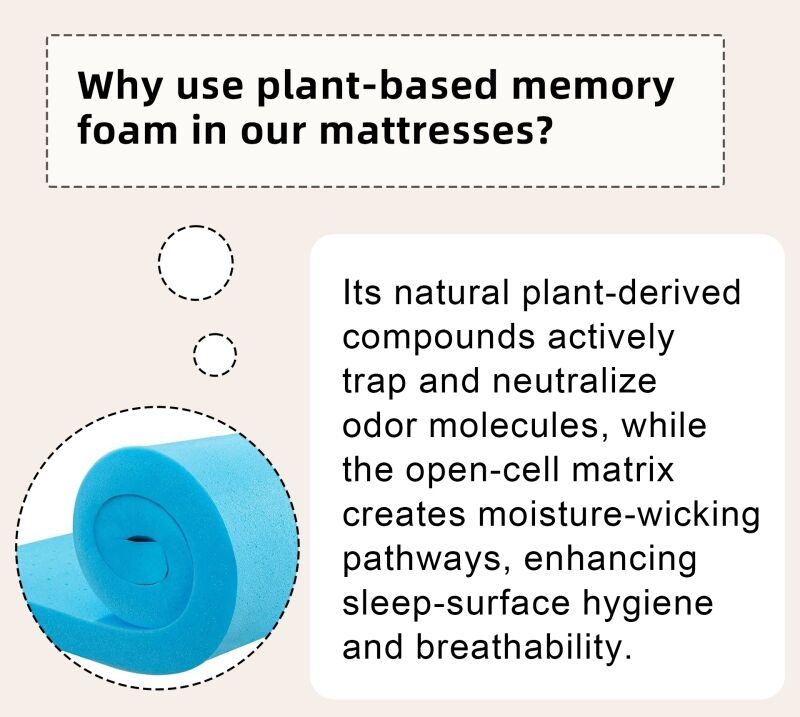 Why use plant-based memory foam in our mattresses?

Its natural plant-derived compounds actively trap and neutralize odor molecules, while the open-cell matrix creates moisture-wicking pathways, enhancing sleep-surface hygiene and breathability.